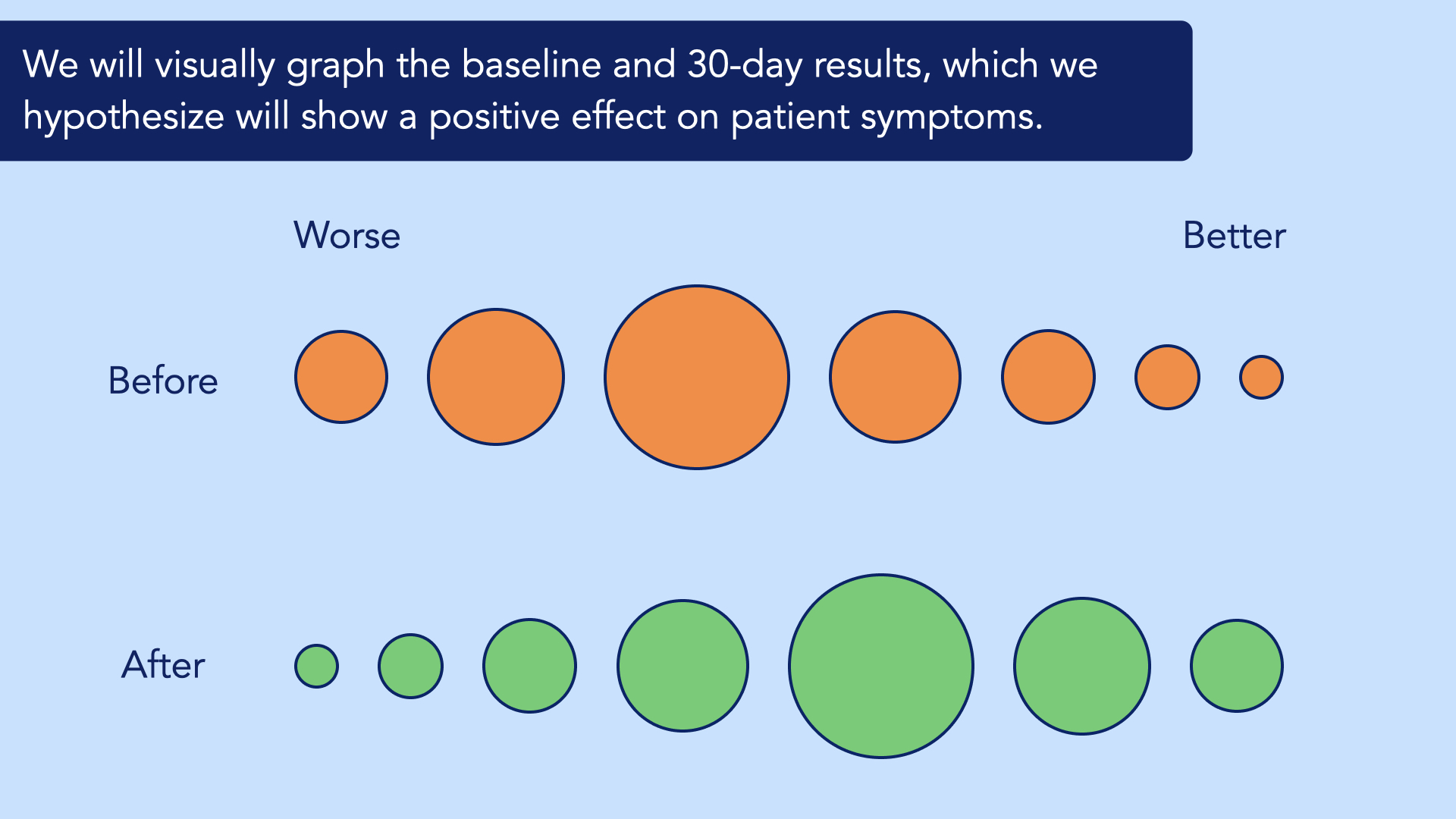 We will visually graph the baseline and 30-day results, which we hypothesize will show a positive effect on patient symptoms.

Worse

Better

Before

After